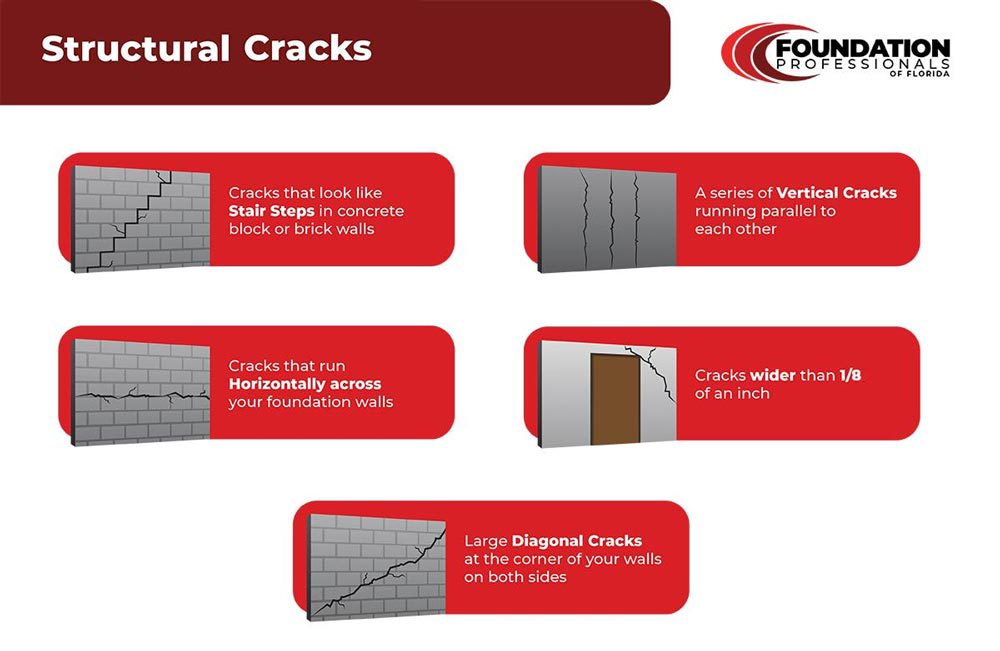 Structural Cracks

FOUNDATION PROFESSIONALS OF FLORIDA

Cracks that look like Stair Steps in concrete block or brick walls

A series of Vertical Cracks running parallel to each other

Cracks that run Horizontally across your foundation walls

Cracks wider than 1/8 of an inch

Large Diagonal Cracks at the corner of your walls on both sides